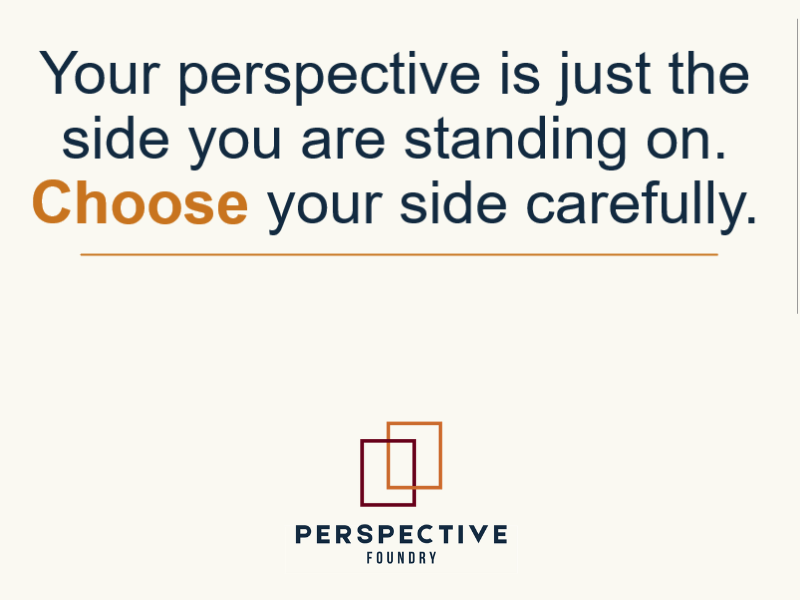 Your perspective is just the side you are standing on. Choose your side carefully.

PERSPECTIVE
FOUNDRY